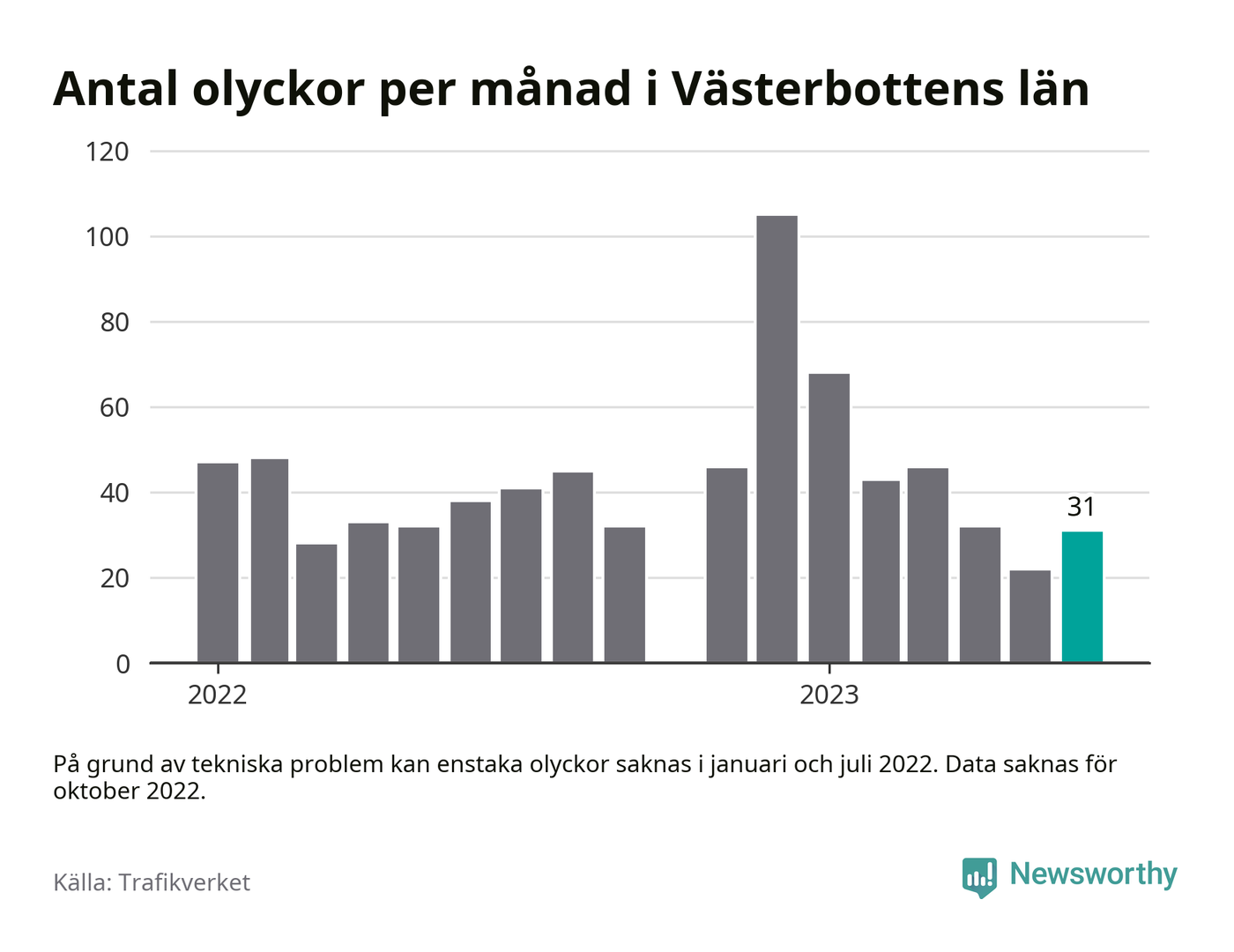 Antal olyckor per månad i Västerbottens län

120
100
80
60
40
20
0

31

2022
2023

På grund av tekniska problem kan enstaka olyckor saknas i januari och juli 2022. Data saknas för oktober 2022.

Källa: Trafikverket

Newsworthy